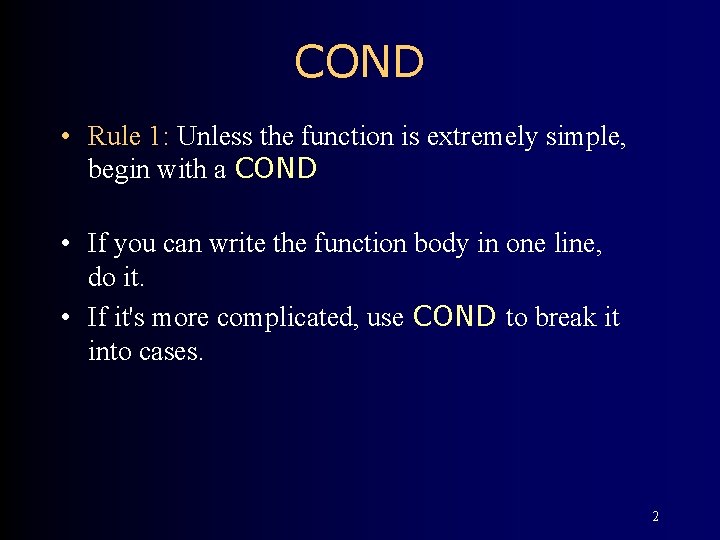 COND

• Rule 1: Unless the function is extremely simple, begin with a COND

• If you can write the function body in one line, do it.

• If it's more complicated, use COND to break it into cases.

2